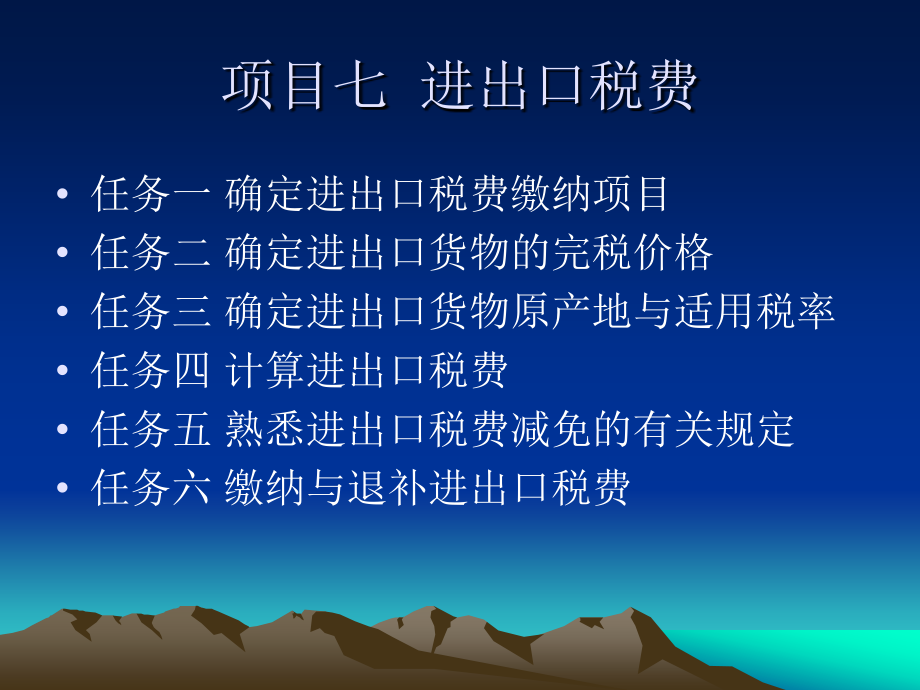 项目七 进出口税费

• 任务一 确定进出口税费缴纳项目
• 任务二 确定进出口货物的完税价格
• 任务三 确定进出口货物原产地与适用税率
• 任务四 计算进出口税费
• 任务五 熟悉进出口税费减免的有关规定
• 任务六 缴纳与退补进出口税费